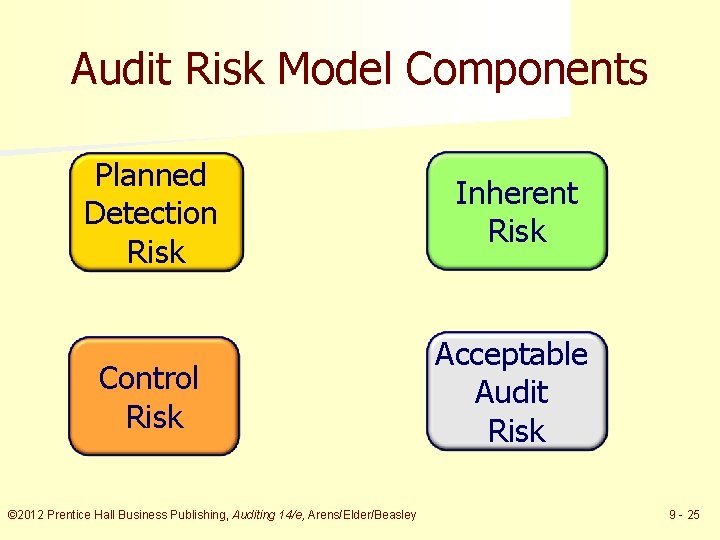 Audit Risk Model Components

Planned Detection Risk

Inherent Risk

Control Risk

Acceptable Audit Risk

©2012 Prentice Hall Business Publishing, Auditing 14/e, Arens/Elder/Beasley

9 - 25